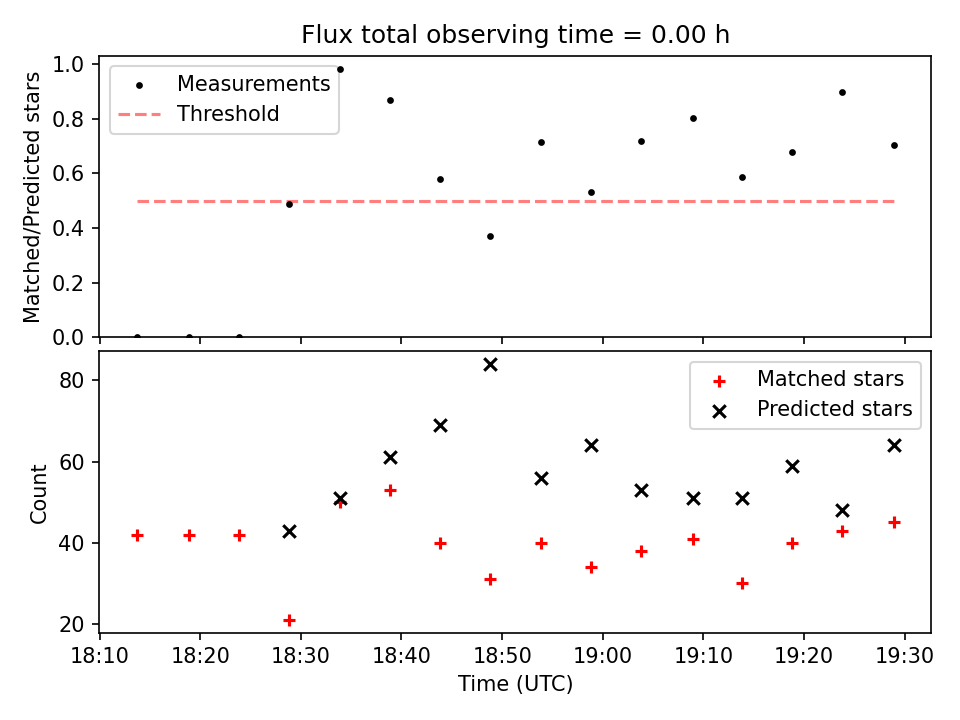 Flux total observing time = 0.00 h

Measurements
Threshold

Matched/Predicted stars

1.0
0.8
0.6
0.4
0.2
0.0

Matched stars
Predicted stars

Count

80
60
40
20

18:10
18:20
18:30
18:40
18:50
19:00
19:10
19:20
19:30

Time (UTC)